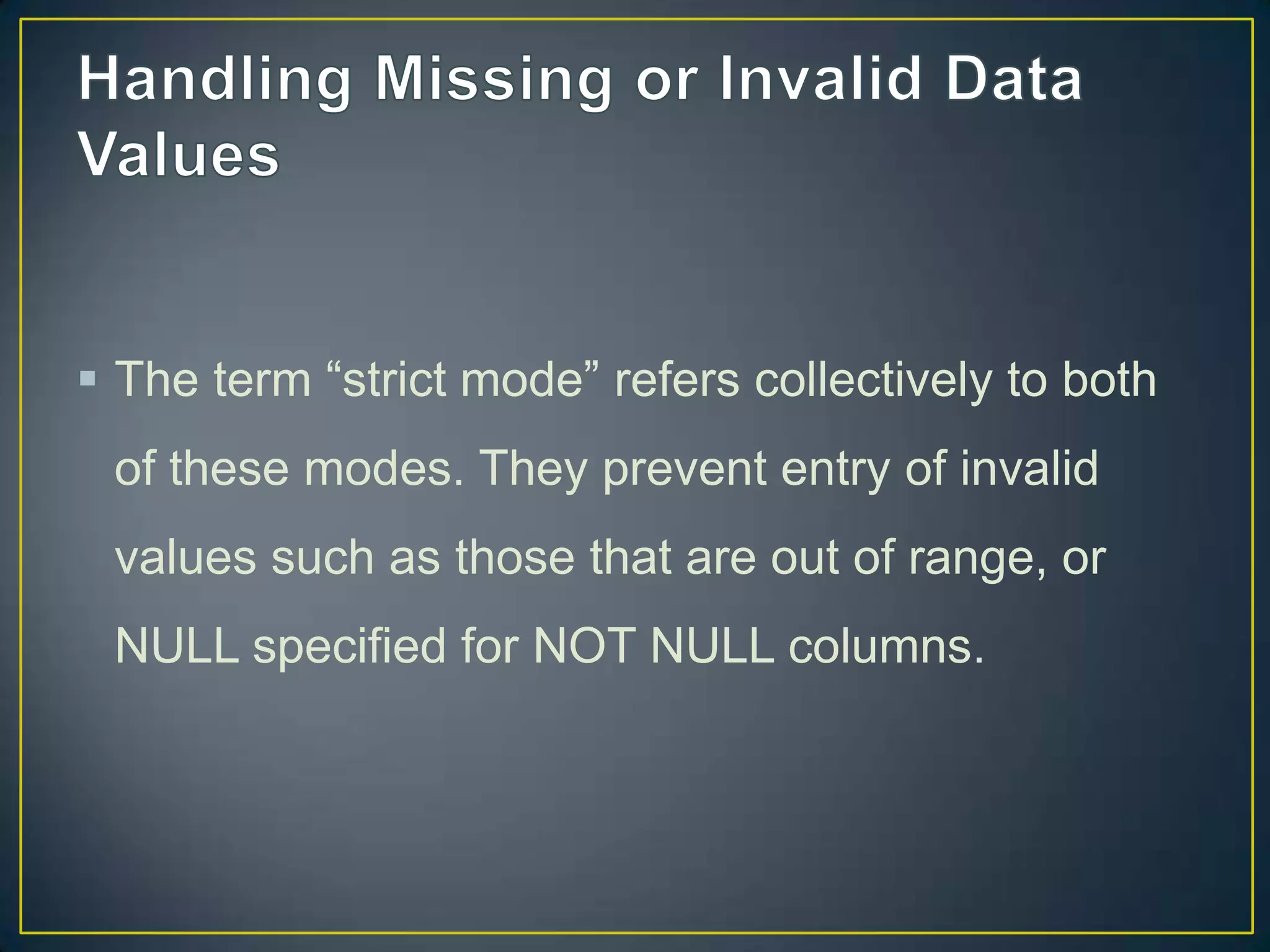 Handling Missing or Invalid Data Values

▪ The term “strict mode” refers collectively to both of these modes. They prevent entry of invalid values such as those that are out of range, or NULL specified for NOT NULL columns.